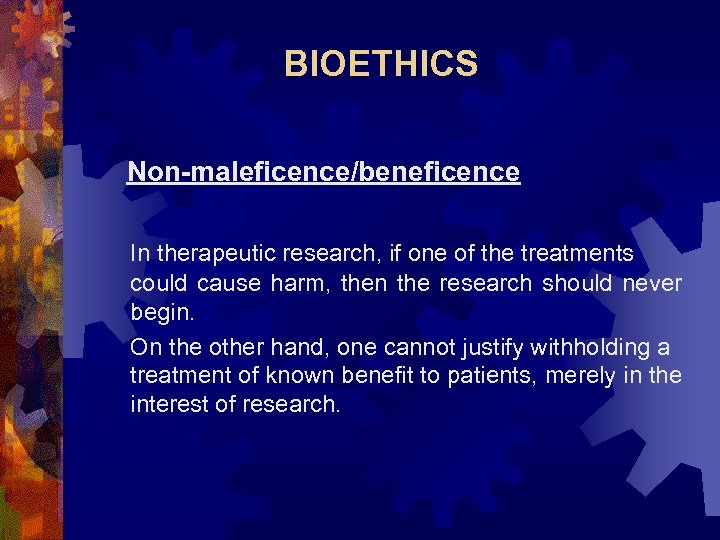 BIOETHICS

Non-maleficence/beneficence

In therapeutic research, if one of the treatments could cause harm, then the research should never begin.

On the other hand, one cannot justify withholding a treatment of known benefit to patients, merely in the interest of research.